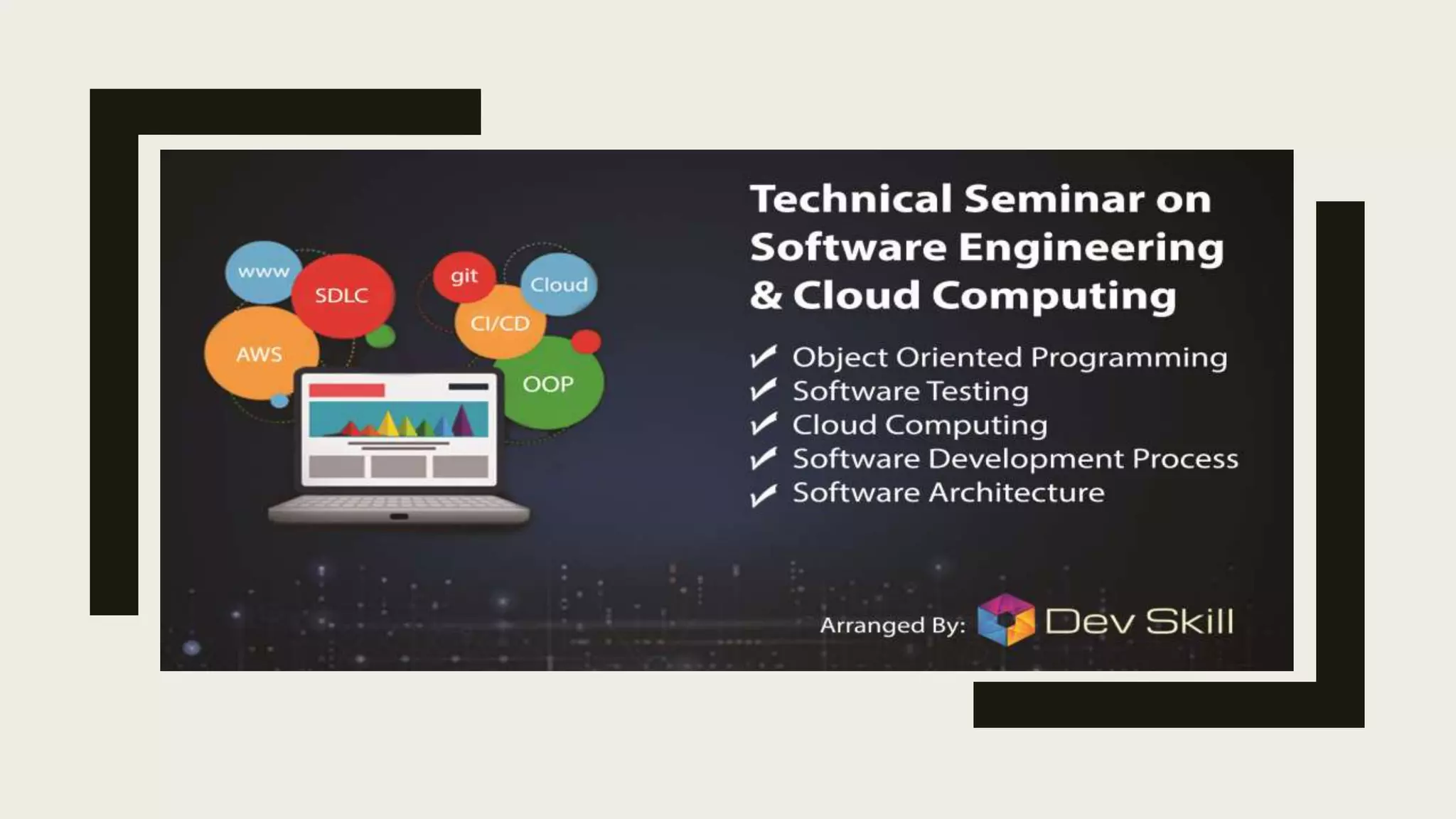 www
SDLC
git
Cloud
CI/CD
AWS
OOP

Technical Seminar on Software Engineering & Cloud Computing

✓ Object Oriented Programming
✓ Software Testing
✓ Cloud Computing
✓ Software Development Process
✓ Software Architecture

Arranged By: Dev Skill